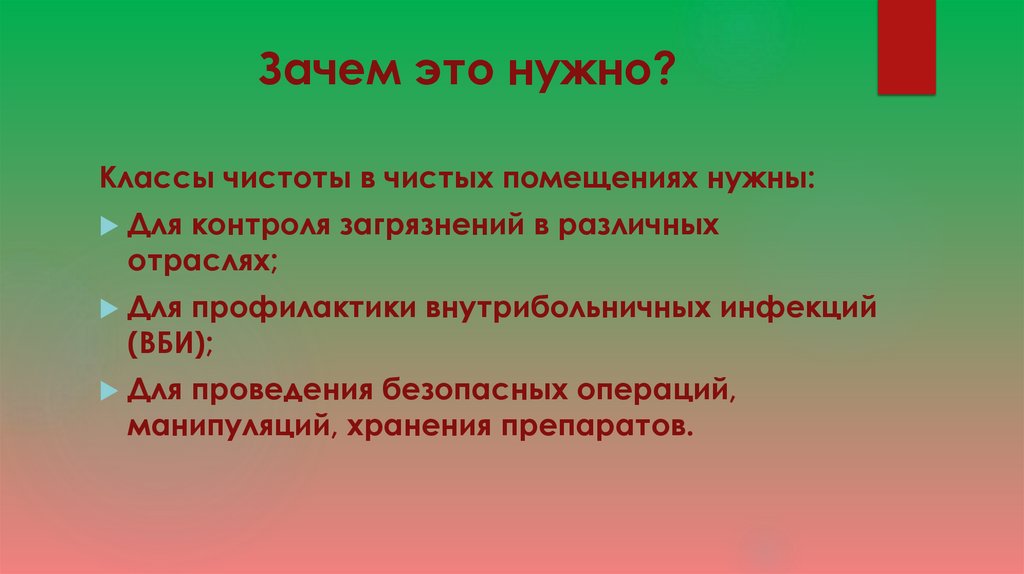 Зачем это нужно?

Классы чистоты в чистых помещениях нужны:

Для контроля загрязнений в различных отраслях;

Для профилактики внутрибольничных инфекций (ВБИ);

Для проведения безопасных операций, манипуляций, хранения препаратов.